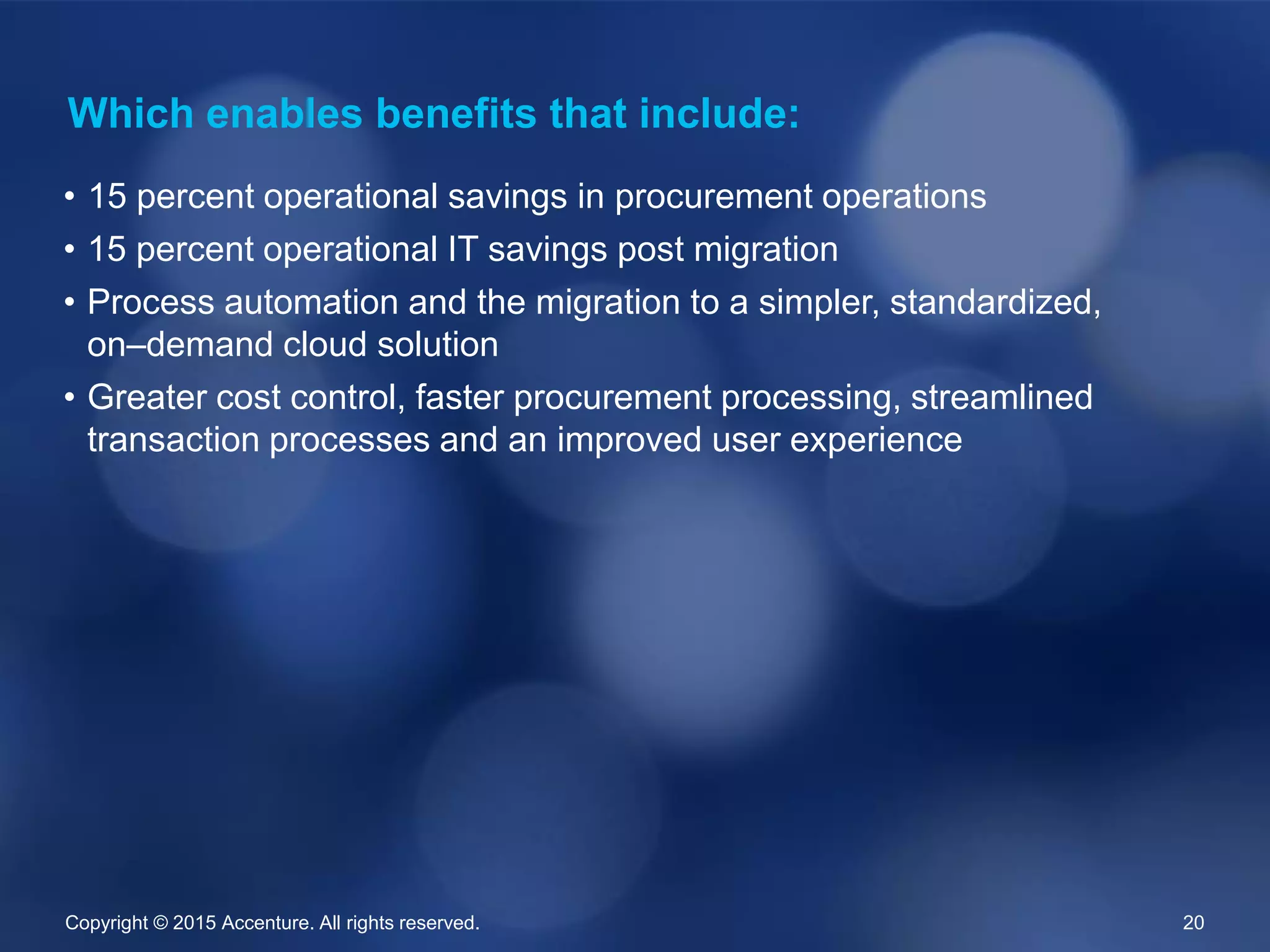 Which enables benefits that include:

• 15 percent operational savings in procurement operations
• 15 percent operational IT savings post migration
• Process automation and the migration to a simpler, standardized, on–demand cloud solution
• Greater cost control, faster procurement processing, streamlined transaction processes and an improved user experience

Copyright © 2015 Accenture. All rights reserved.

20